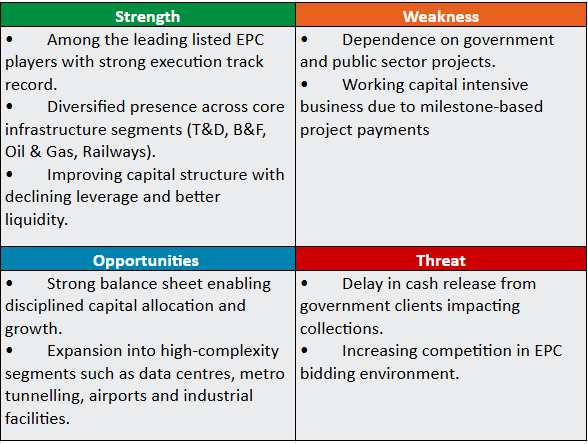 | Strength | Weakness |
|---|---|
| • Among the leading listed EPC players with strong execution track record. • Diversified presence across core infrastructure segments (T&D, B&F, Oil & Gas, Railways). • Improving capital structure with declining leverage and better liquidity. | • Dependence on government and public sector projects. • Working capital intensive business due to milestone-based project payments |
| **Opportunities** | **Threat** |
| • Strong balance sheet enabling disciplined capital allocation and growth. • Expansion into high-complexity segments such as data centres, metro tunnelling, airports and industrial facilities. | • Delay in cash release from government clients impacting collections. • Increasing competition in EPC bidding environment. |